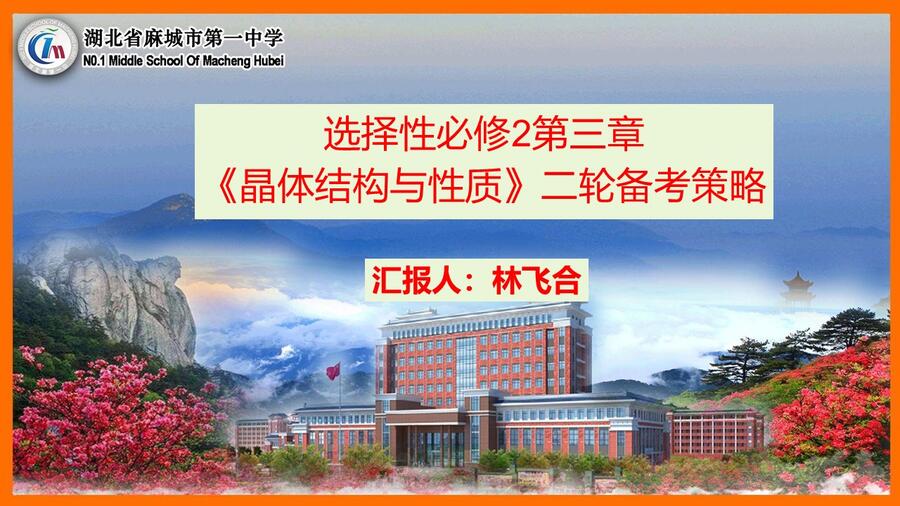 湖北省麻城市第一中学
N0.1 Middle School Of Macheng Hubei

选择性必修2第三章
《晶体结构与性质》二轮备考策略

汇报人：林飞合